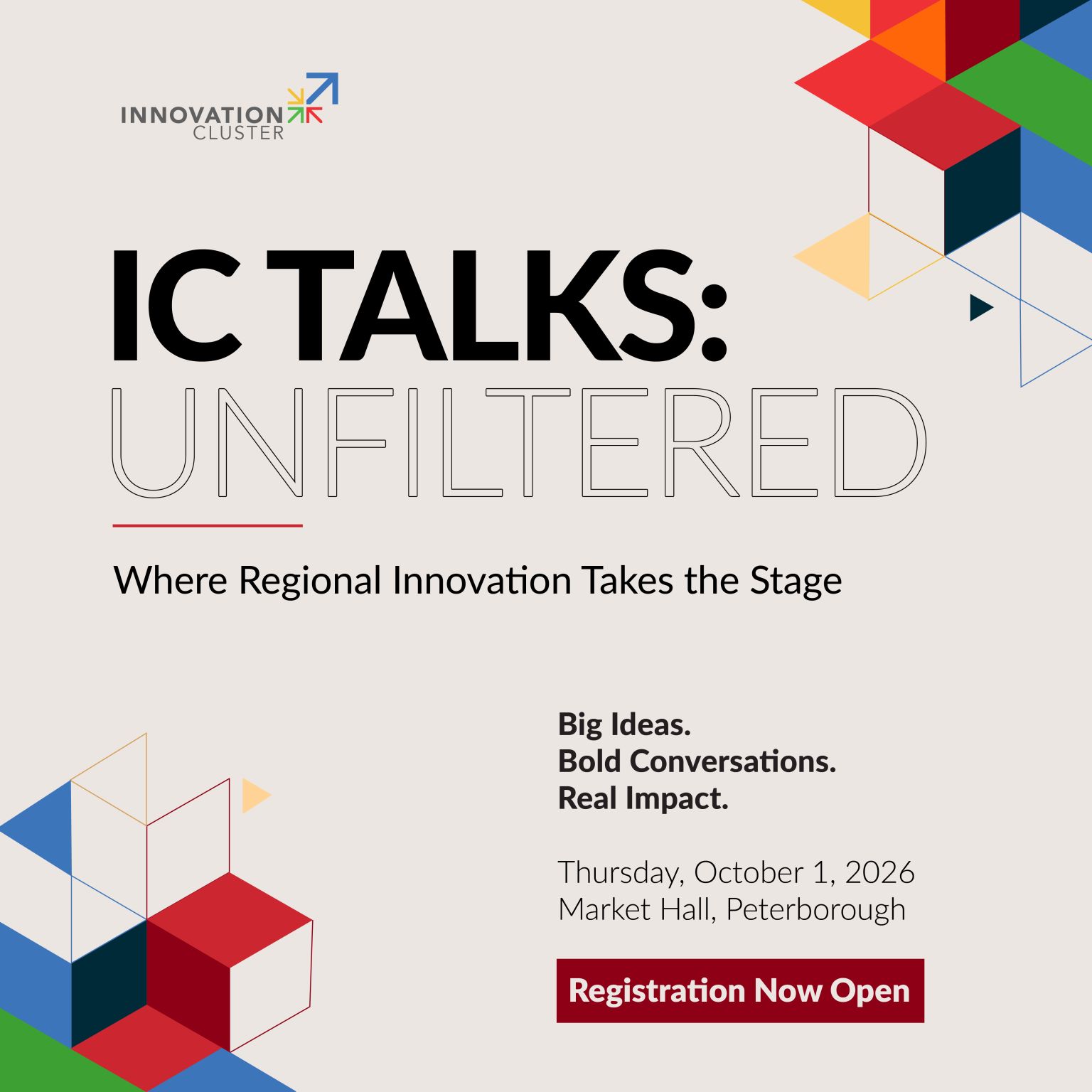 INNOVATION CLUSTER

IC TALKS: UNFILTERED

Where Regional Innovation Takes the Stage

Big Ideas.
Bold Conversations.
Real Impact.

Thursday, October 1, 2026
Market Hall, Peterborough

Registration Now Open